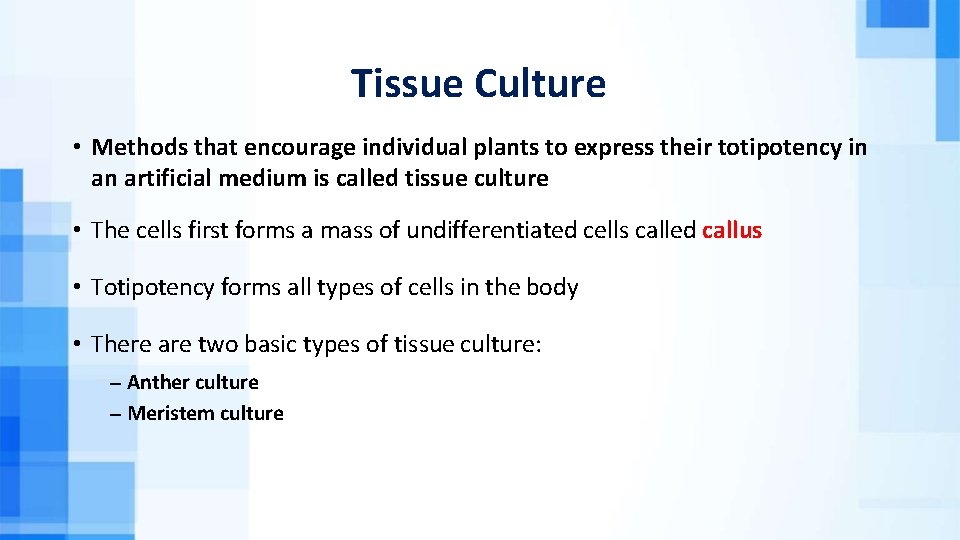 Tissue Culture

• Methods that encourage individual plants to express their totipotency in an artificial medium is called tissue culture

• The cells first forms a mass of undifferentiated cells called callus

• Totipotency forms all types of cells in the body

• There are two basic types of tissue culture:
– Anther culture
– Meristem culture